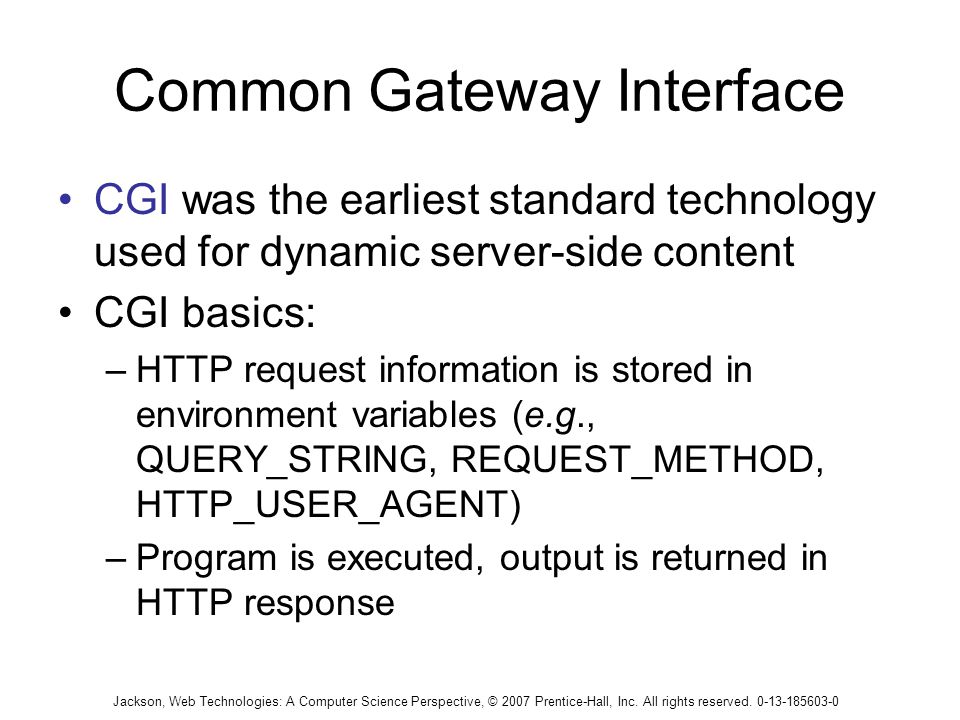 Common Gateway Interface

• CGI was the earliest standard technology used for dynamic server-side content

• CGI basics:

– HTTP request information is stored in environment variables (e.g., QUERY_STRING, REQUEST_METHOD, HTTP_USER_AGENT)

– Program is executed, output is returned in HTTP response

Jackson, Web Technologies: A Computer Science Perspective, © 2007 Prentice-Hall, Inc. All rights reserved. 0-13-185603-0